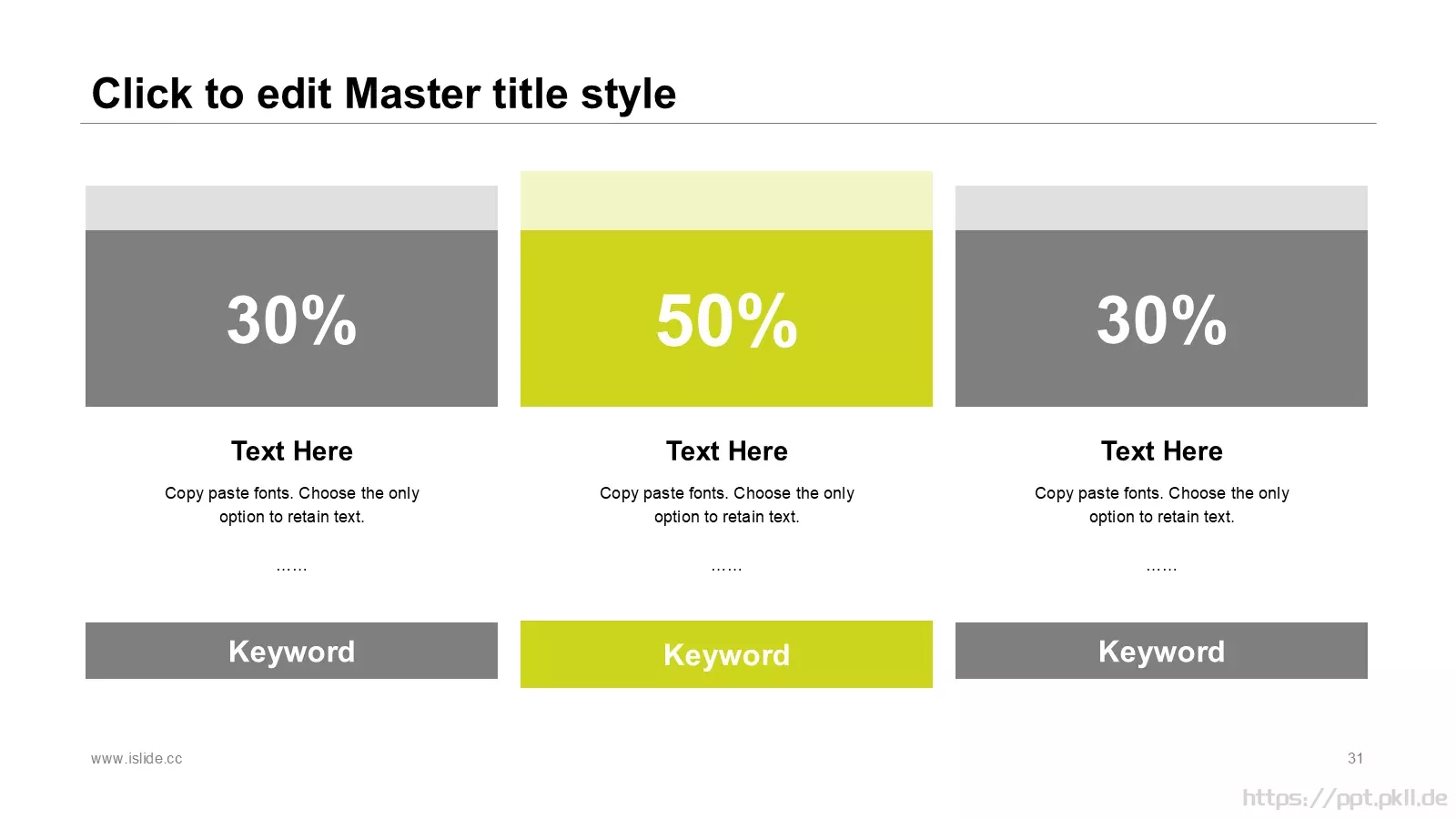 Click to edit Master title style

30%

Text Here

Copy paste fonts. Choose the only option to retain text.

……

Keyword

50%

Text Here

Copy paste fonts. Choose the only option to retain text.

……

Keyword

30%

Text Here

Copy paste fonts. Choose the only option to retain text.

……

Keyword

www.islide.cc

31

https://ppt.pkll.de